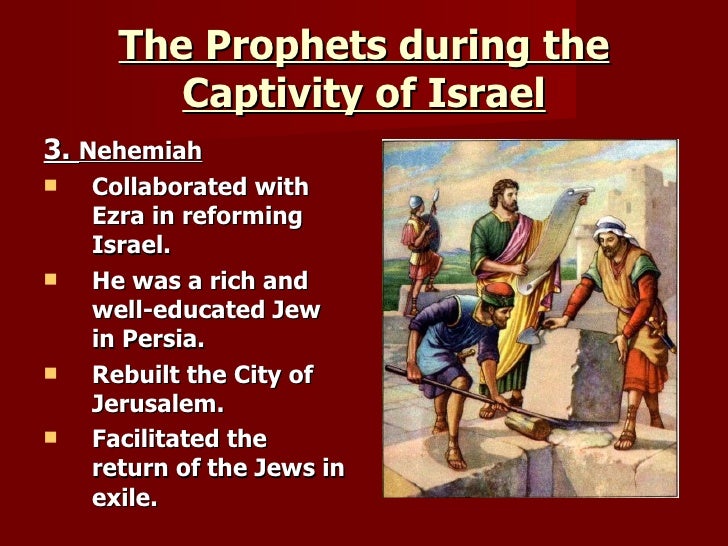 The Prophets during the Captivity of Israel

3. Nehemiah

- Collaborated with Ezra in reforming Israel.
- He was a rich and well-educated Jew in Persia.
- Rebuilt the City of Jerusalem.
- Facilitated the return of the Jews in exile.